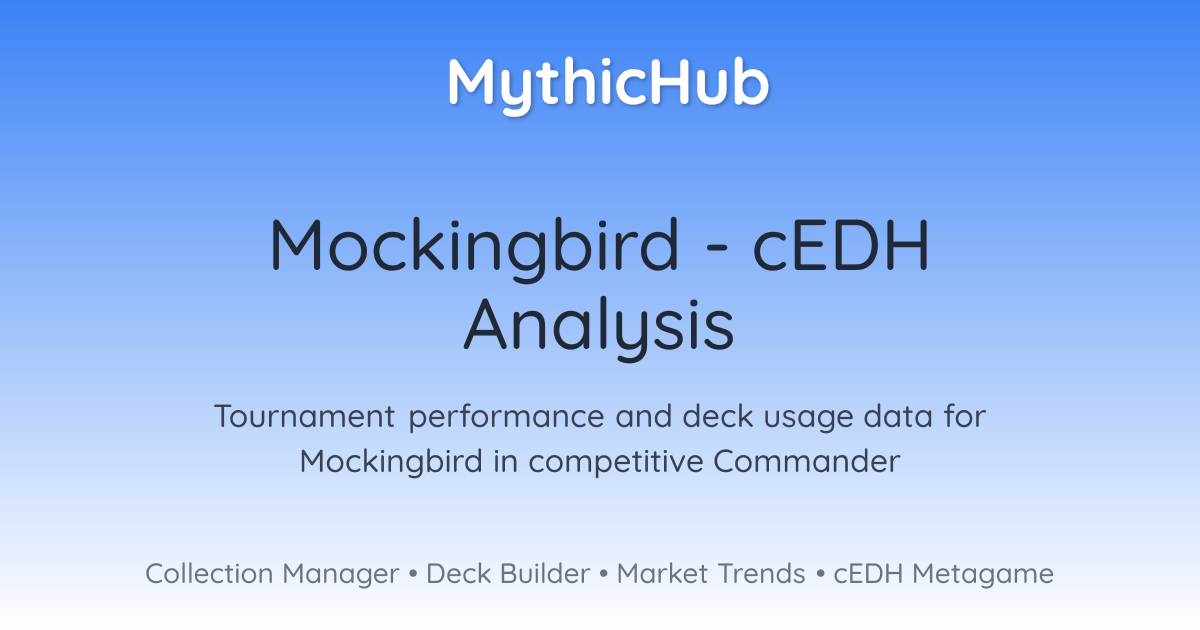 MythicHub

Mockingbird - cEDH Analysis

Tournament performance and deck usage data for Mockingbird in competitive Commander

Collection Manager • Deck Builder • Market Trends • cEDH Metagame